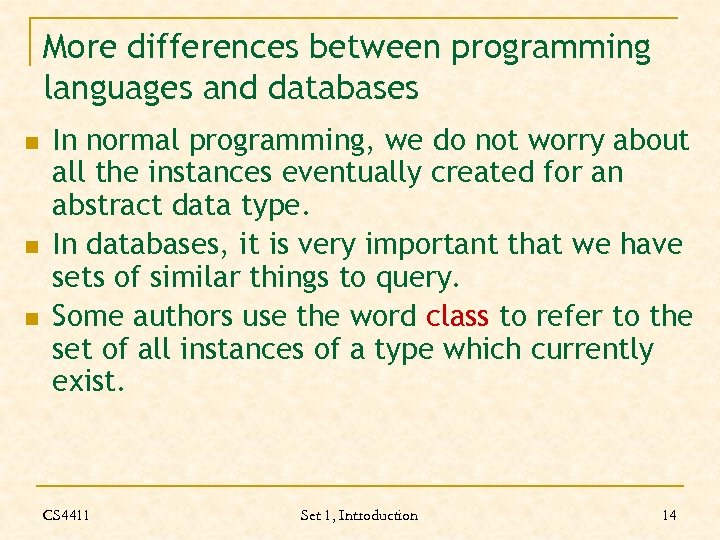 More differences between programming languages and databases

- In normal programming, we do not worry about all the instances eventually created for an abstract data type.
- In databases, it is very important that we have sets of similar things to query.
- Some authors use the word class to refer to the set of all instances of a type which currently exist.

CS4411

Set 1, Introduction

14